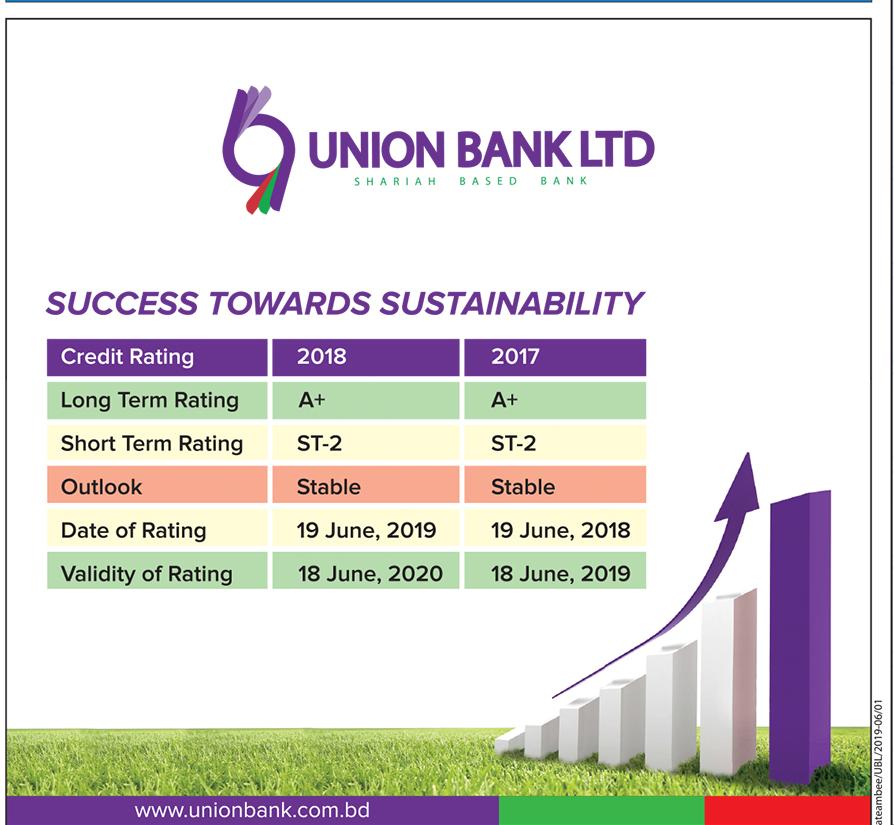 UNION BANK LTD
SHARIAH BASED BANK

SUCCESS TOWARDS SUSTAINABILITY

| Credit Rating | 2018 | 2017 |
|---|---|---|
| Long Term Rating | A+ | A+ |
| Short Term Rating | ST-2 | ST-2 |
| Outlook | Stable | Stable |
| Date of Rating | 19 June, 2019 | 19 June, 2018 |
| Validity of Rating | 18 June, 2020 | 18 June, 2019 |

www.unionbank.com.bd

ateambee/UBL/2019-06/01